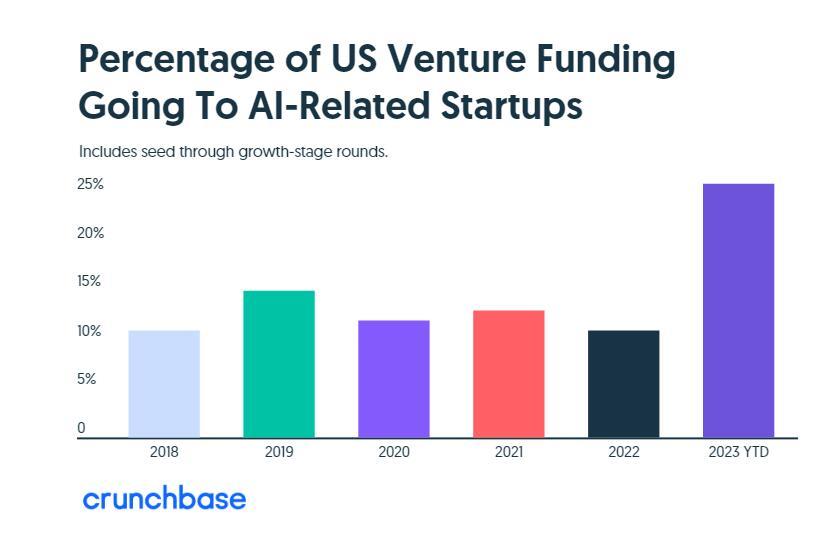 Percentage of US Venture Funding Going To AI-Related Startups

Includes seed through growth-stage rounds.

25%
20%
15%
10%
5%
0

2018
2019
2020
2021
2022
2023 YTD

crunchbase